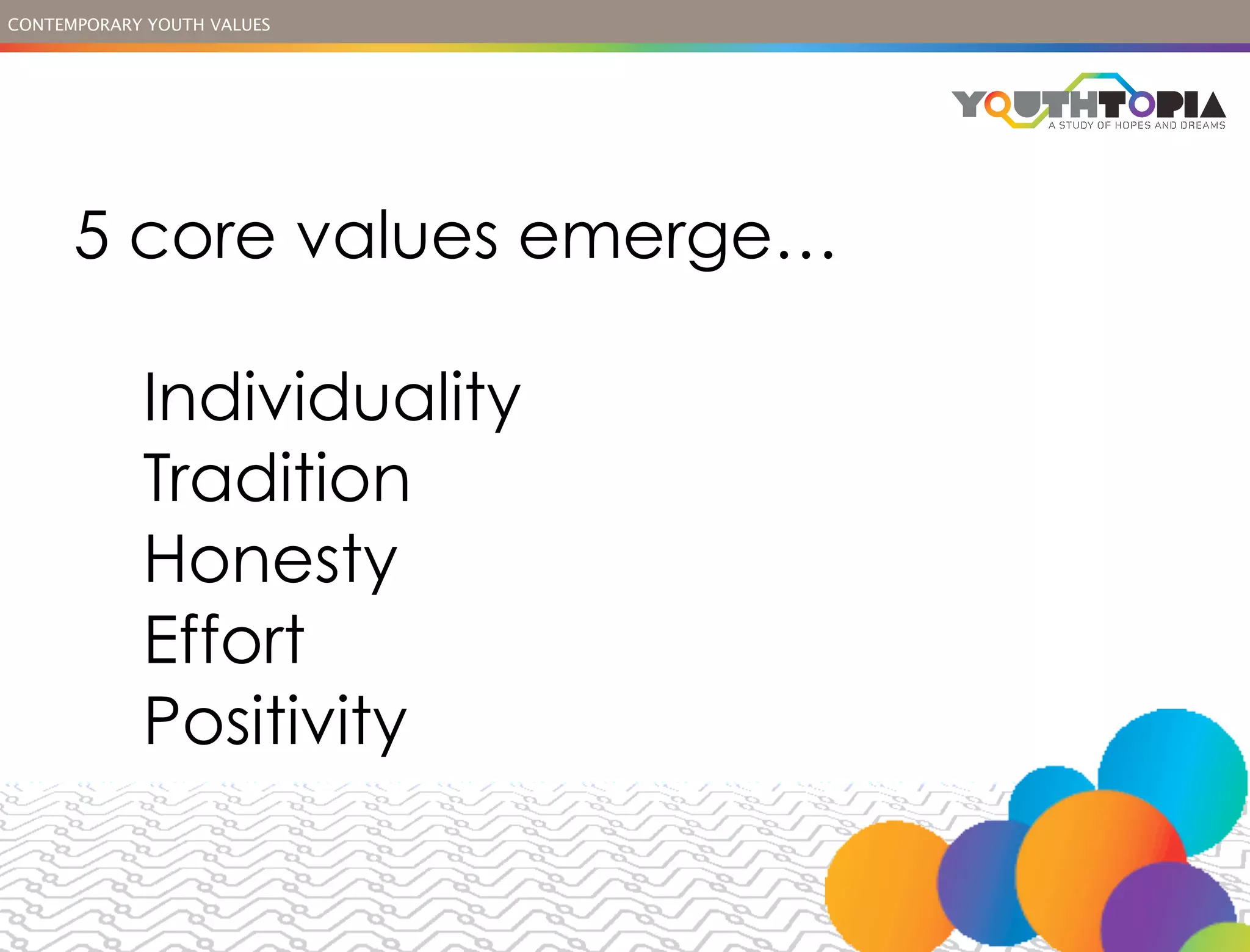 CONTEMPORARY YOUTH VALUES

YOUTHTOPIA
A STUDY OF HOPES AND DREAMS

5 core values emerge…

Individuality
Tradition
Honesty
Effort
Positivity